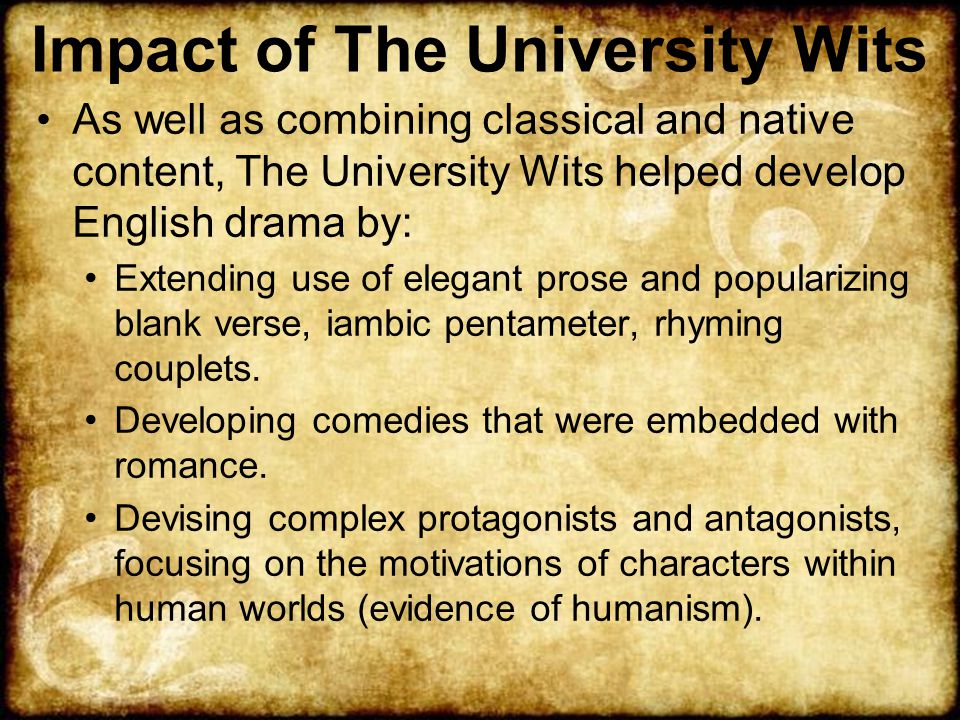 Impact of The University Wits

• As well as combining classical and native content, The University Wits helped develop English drama by:

• Extending use of elegant prose and popularizing blank verse, iambic pentameter, rhyming couplets.

• Developing comedies that were embedded with romance.

• Devising complex protagonists and antagonists, focusing on the motivations of characters within human worlds (evidence of humanism).